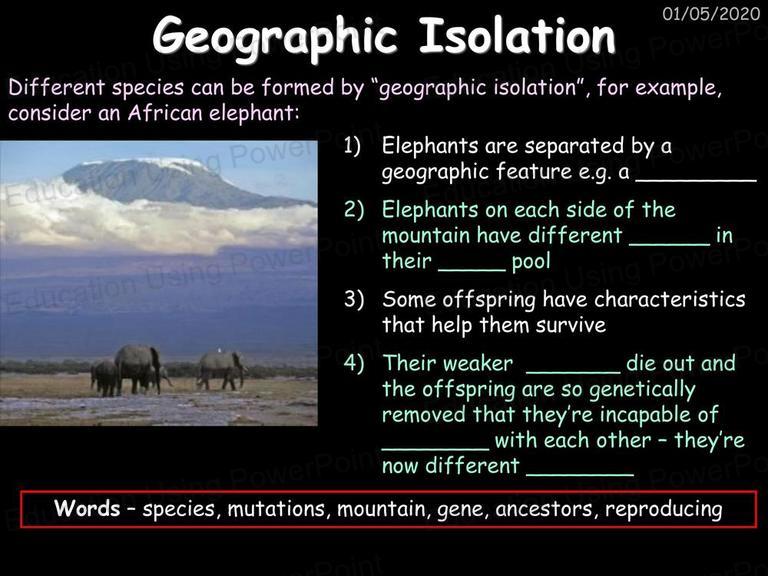 01/05/2020

Geographic Isolation

Different species can be formed by "geographic isolation", for example, consider an African elephant:

1) Elephants are separated by a geographic feature e.g. a _________

2) Elephants on each side of the mountain have different ______ in their _____ pool

3) Some offspring have characteristics that help them survive

4) Their weaker _______ die out and the offspring are so genetically removed that they're incapable of ________ with each other – they're now different ________

Words – species, mutations, mountain, gene, ancestors, reproducing

Education Using PowerPoint